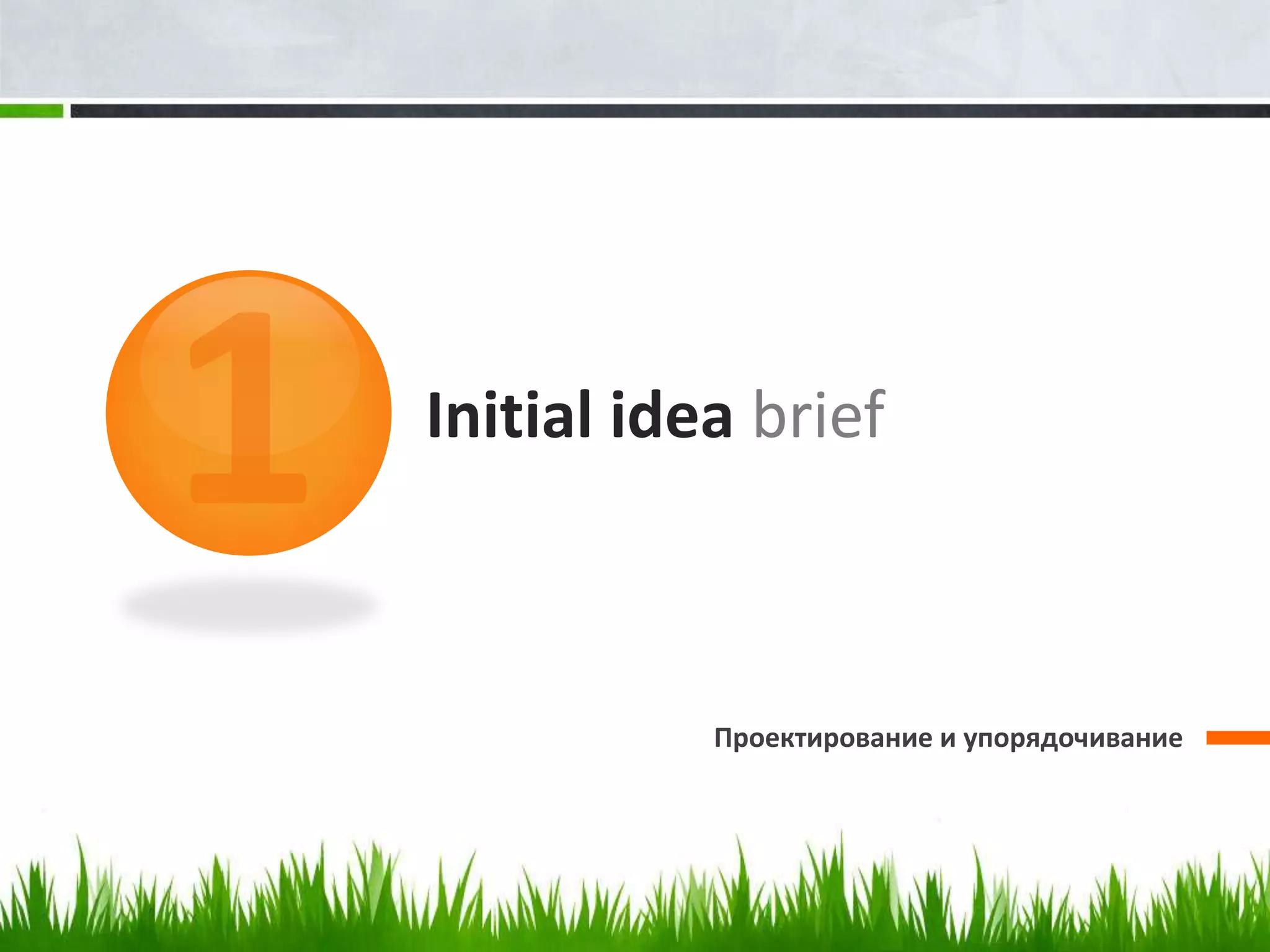 1

Initial idea brief

Проектирование и упорядочивание